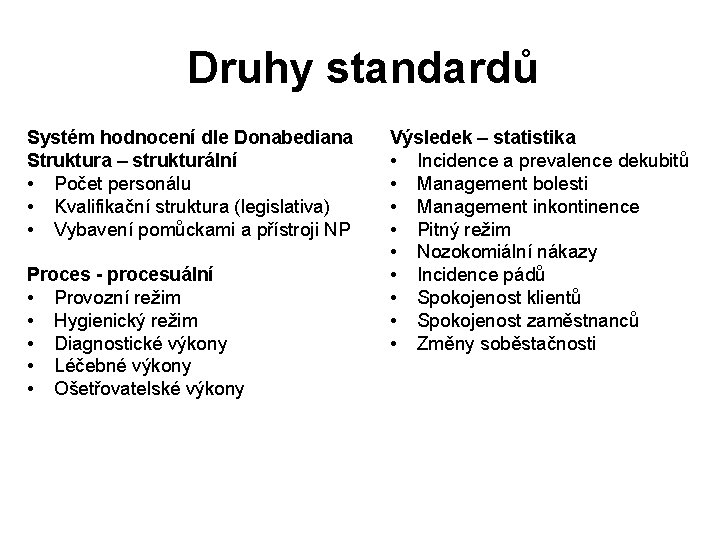 Druhy standardů

Systém hodnocení dle Donabediana
Struktura – strukturální
• Počet personálu
• Kvalifikační struktura (legislativa)
• Vybavení pomůckami a přístroji NP

Proces - procesuální
• Provozní režim
• Hygienický režim
• Diagnostické výkony
• Léčebné výkony
• Ošetřovatelské výkony

Výsledek – statistika
• Incidence a prevalence dekubitů
• Management bolesti
• Management inkontinence
• Pitný režim
• Nozokomiální nákazy
• Incidence pádů
• Spokojenost klientů
• Spokojenost zaměstnanců
• Změny soběstačnosti